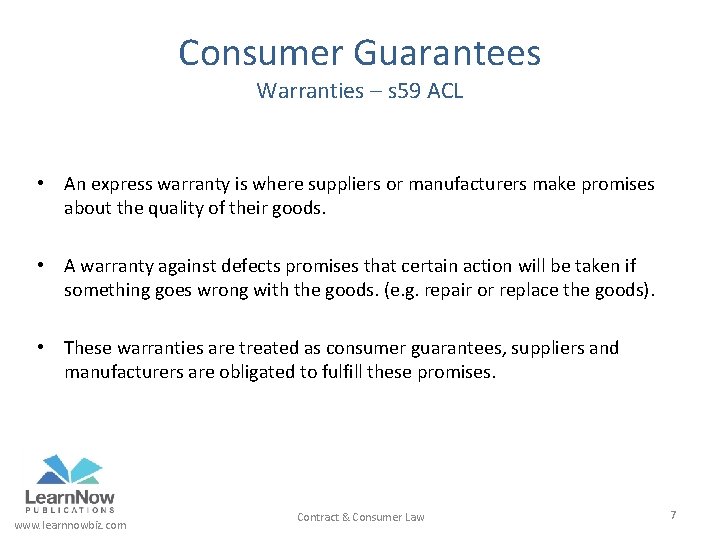 Consumer Guarantees
Warranties – s59 ACL

• An express warranty is where suppliers or manufacturers make promises about the quality of their goods.

• A warranty against defects promises that certain action will be taken if something goes wrong with the goods. (e.g. repair or replace the goods).

• These warranties are treated as consumer guarantees, suppliers and manufacturers are obligated to fulfill these promises.

LearnNow
PUBLICATIONS
www.learnnowbiz.com

Contract & Consumer Law

7